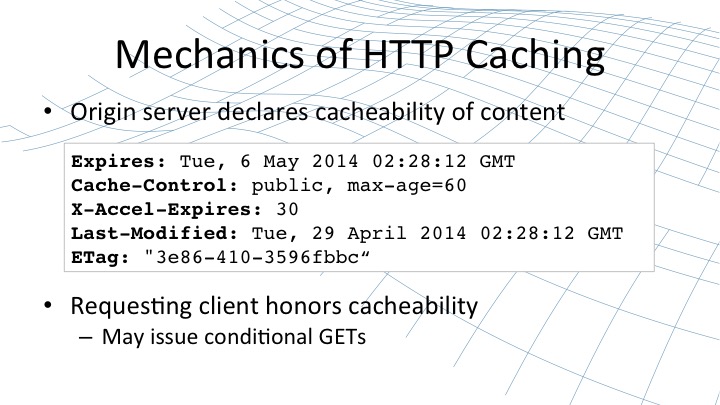 Mechanics of HTTP Caching

• Origin server declares cacheability of content

Expires: Tue, 6 May 2014 02:28:12 GMT
Cache-Control: public, max-age=60
X-Accel-Expires: 30
Last-Modified: Tue, 29 April 2014 02:28:12 GMT
ETag: "3e86-410-3596fbbc“

• Requesting client honors cacheability
– May issue conditional GETs